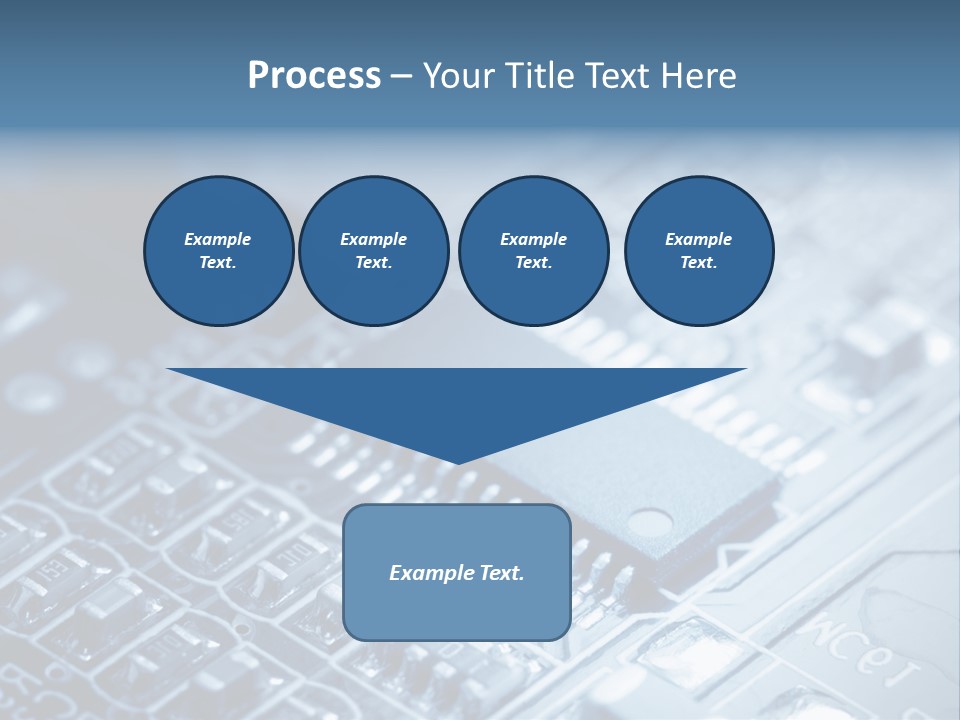 Process – Your Title Text Here

Example Text.

Example Text.

Example Text.

Example Text.

Example Text.